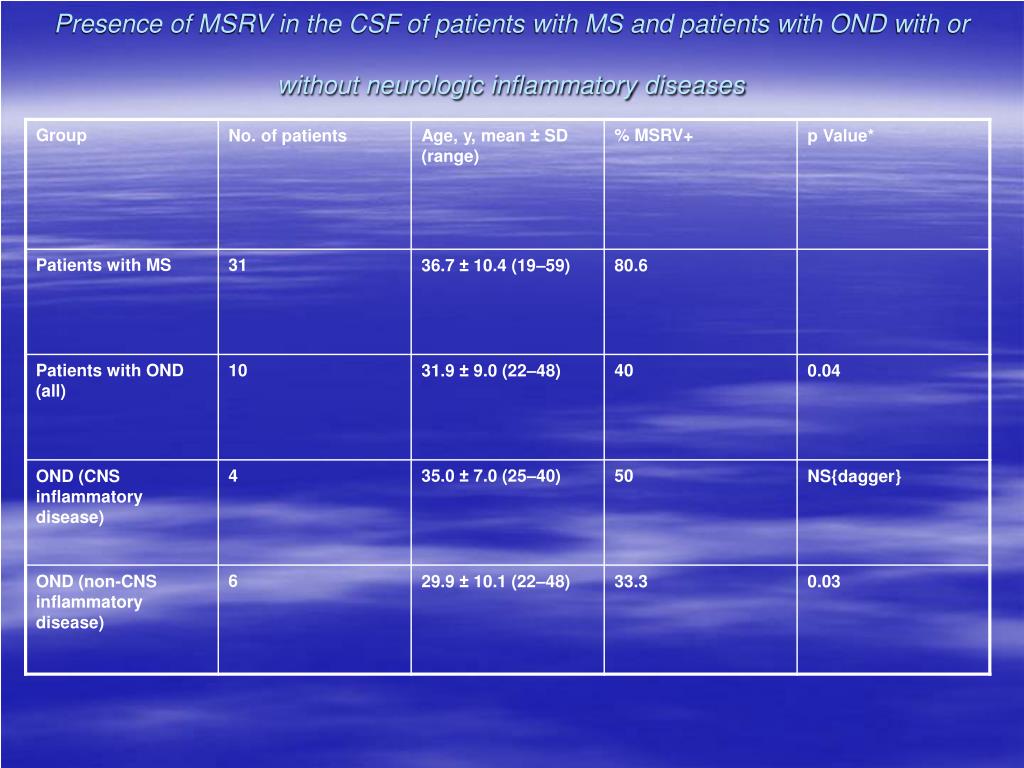 Presence of MSRV in the CSF of patients with MS and patients with OND with or without neurologic inflammatory diseases

| Group | No. of patients | Age, y, mean ± SD (range) | % MSRV+ | p Value* |
|---|---|---|---|---|
| Patients with MS | 31 | 36.7 ± 10.4 (19–59) | 80.6 | |
| Patients with OND (all) | 10 | 31.9 ± 9.0 (22–48) | 40 | 0.04 |
| OND (CNS inflammatory disease) | 4 | 35.0 ± 7.0 (25–40) | 50 | NS{dagger} |
| OND (non-CNS inflammatory disease) | 6 | 29.9 ± 10.1 (22–48) | 33.3 | 0.03 |